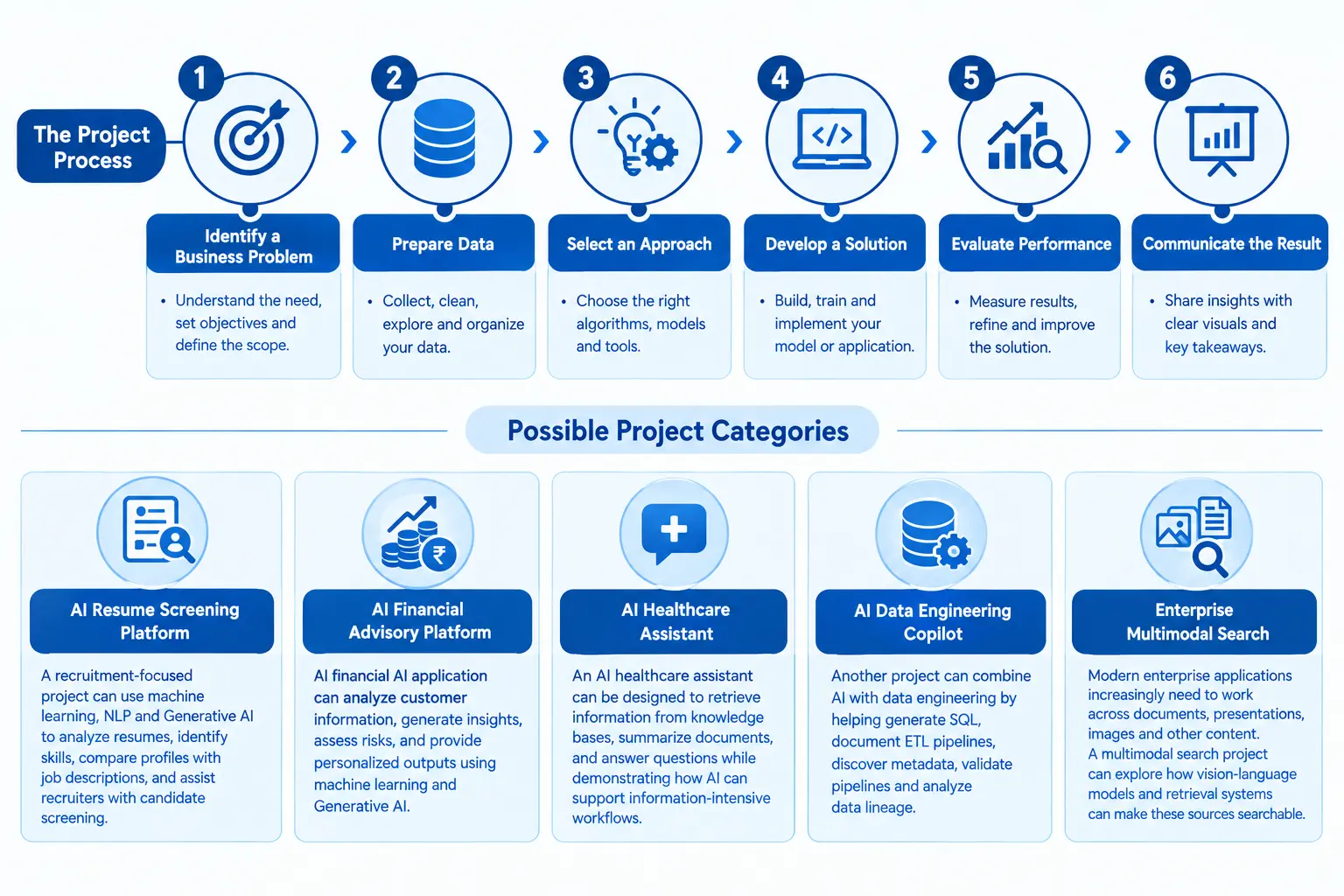 The Project Process

1
Identify a Business Problem
• Understand the need, set objectives and define the scope.

2
Prepare Data
• Collect, clean, explore and organize your data.

3
Select an Approach
• Choose the right algorithms, models and tools.

4
Develop a Solution
• Build, train and implement your model or application.

5
Evaluate Performance
• Measure results, refine and improve the solution.

6
Communicate the Result
• Share insights with clear visuals and key takeaways.

Possible Project Categories

AI Resume Screening Platform
A recruitment-focused project can use machine learning, NLP and Generative AI to analyze resumes, identify skills, compare profiles with job descriptions, and assist recruiters with candidate screening.

AI Financial Advisory Platform
AI financial AI application can analyze customer information, generate insights, assess risks, and provide personalized outputs using machine learning and Generative AI.

AI Healthcare Assistant
An AI healthcare assistant can be designed to retrieve information from knowledge bases, summarize documents, and answer questions while demonstrating how AI can support information-intensive workflows.

AI Data Engineering Copilot
Another project can combine AI with data engineering by helping generate SQL, document ETL pipelines, discover metadata, validate pipelines and analyze data lineage.

Enterprise Multimodal Search
Modern enterprise applications increasingly need to work across documents, presentations, images and other content. A multimodal search project can explore how vision-language models and retrieval systems can make these sources searchable.